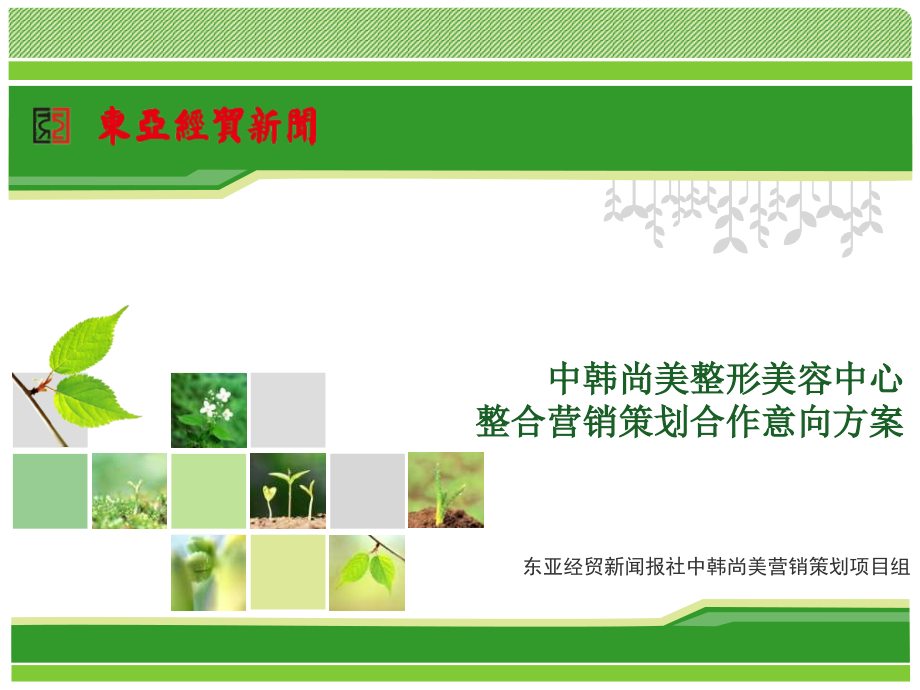 東亞經貿新聞

中韩尚美整形美容中心
整合营销策划合作意向方案

东亚经贸新闻报社中韩尚美营销策划项目组